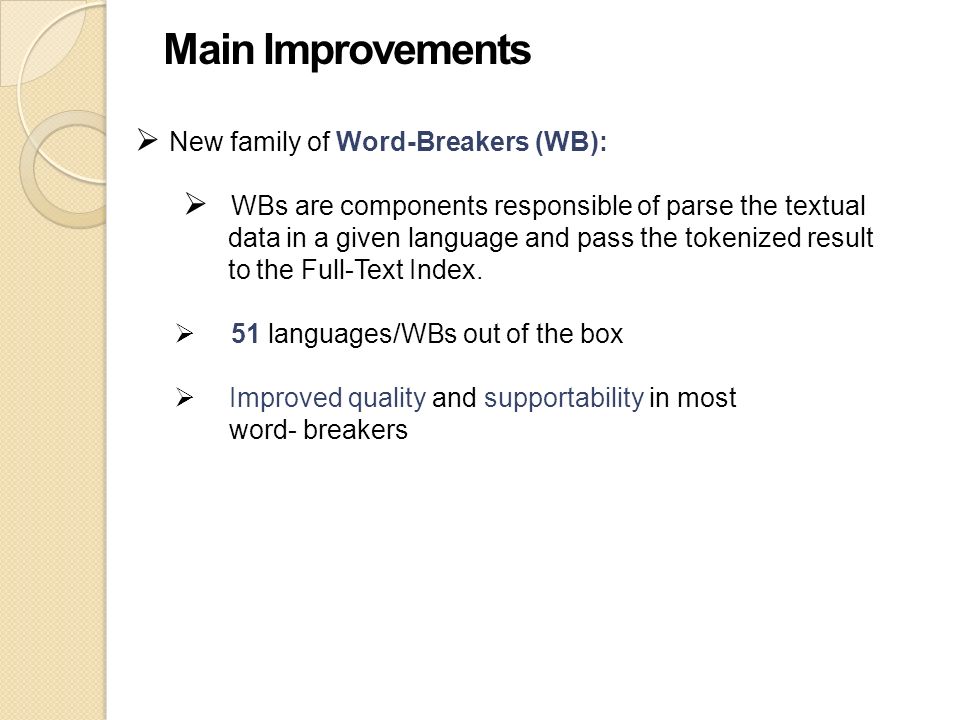 Main Improvements

➢ New family of Word-Breakers (WB):

➢ WBs are components responsible of parse the textual data in a given language and pass the tokenized result to the Full-Text Index.

➢ 51 languages/WBs out of the box

➢ Improved quality and supportability in most word- breakers